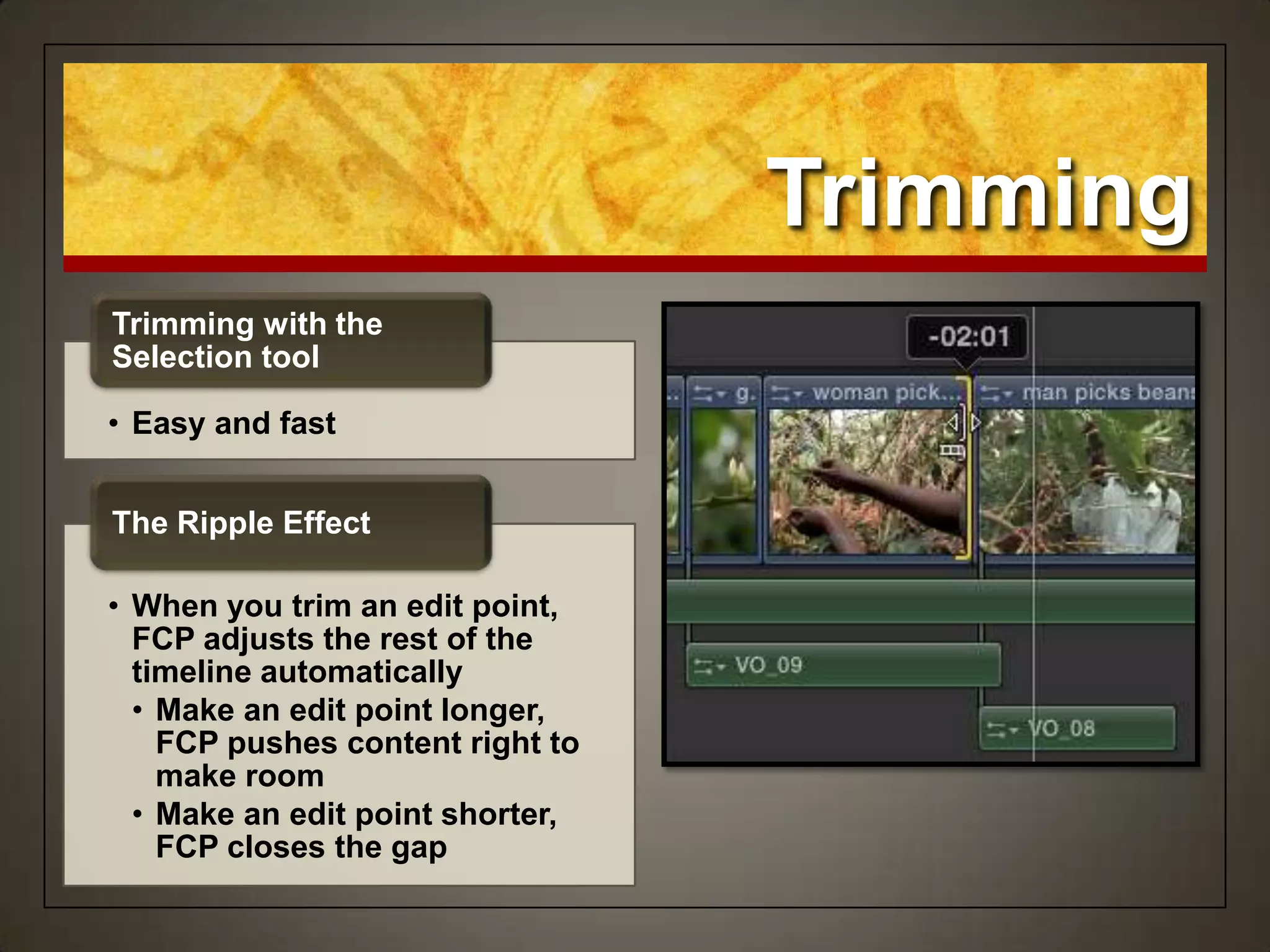 Trimming

Trimming with the Selection tool

• Easy and fast

The Ripple Effect

• When you trim an edit point, FCP adjusts the rest of the timeline automatically
  • Make an edit point longer, FCP pushes content right to make room
  • Make an edit point shorter, FCP closes the gap

-02:01

g.

woman pick...

man picks bean

VO_09

VO_08